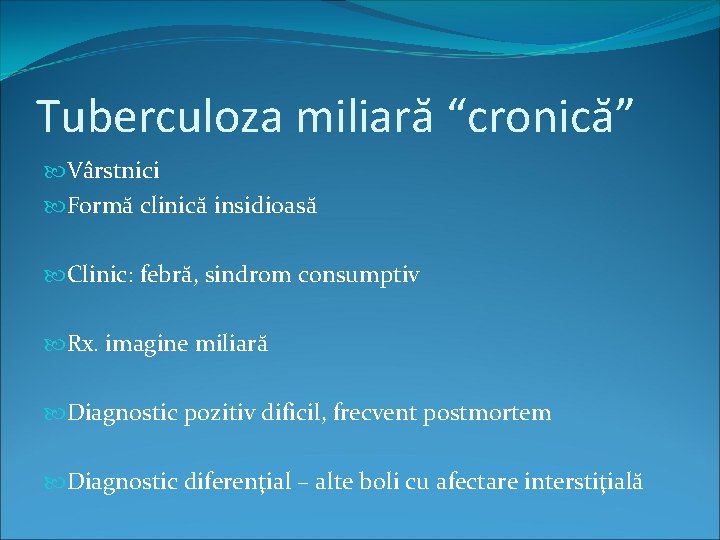 Tuberculoza miliară “cronică”

Vârstnici
Formă clinică insidioasă

Clinic: febră, sindrom consumptiv

Rx. imagine miliară

Diagnostic pozitiv dificil, frecvent postmortem

Diagnostic diferențial – alte boli cu afectare interstițială